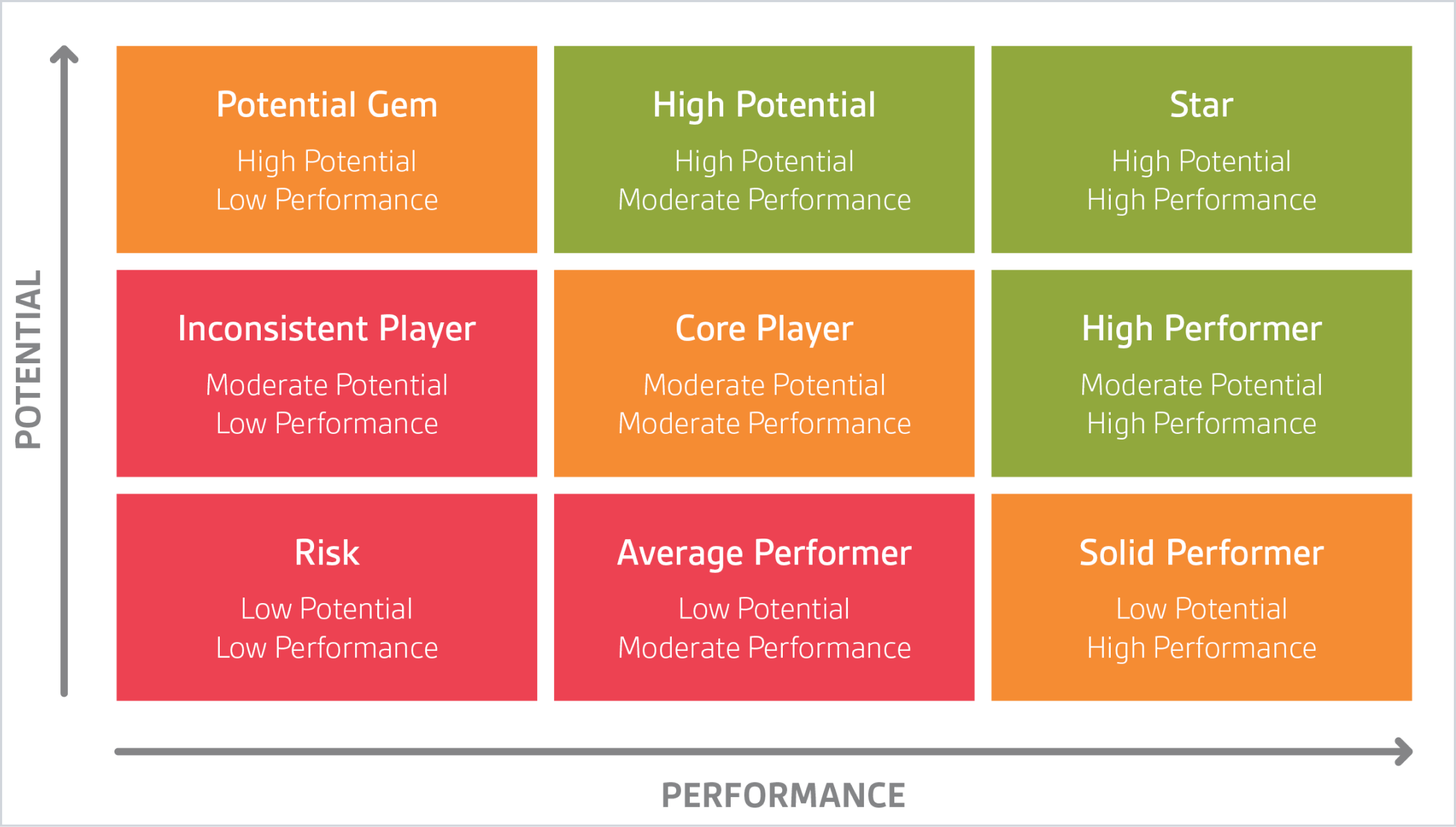 POTENTIAL

Potential Gem
High Potential
Low Performance

High Potential
High Potential
Moderate Performance

Star
High Potential
High Performance

Inconsistent Player
Moderate Potential
Low Performance

Core Player
Moderate Potential
Moderate Performance

High Performer
Moderate Potential
High Performance

Risk
Low Potential
Low Performance

Average Performer
Low Potential
Moderate Performance

Solid Performer
Low Potential
High Performance

PERFORMANCE